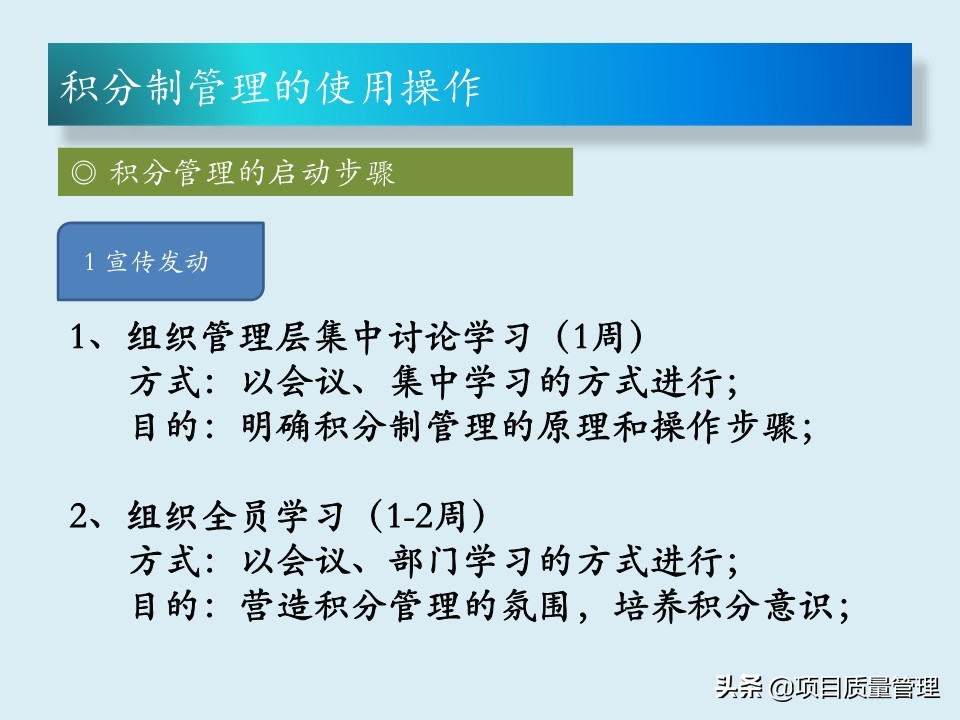 积分制管理的使用操作

◎ 积分管理的启动步骤

1 宣传发动

1、组织管理层集中讨论学习（1周）
方式：以会议、集中学习的方式进行；
目的：明确积分制管理的原理和操作步骤；

2、组织全员学习（1-2周）
方式：以会议、部门学习的方式进行；
目的：营造积分管理的氛围，培养积分意识；

头条 @项目质量管理